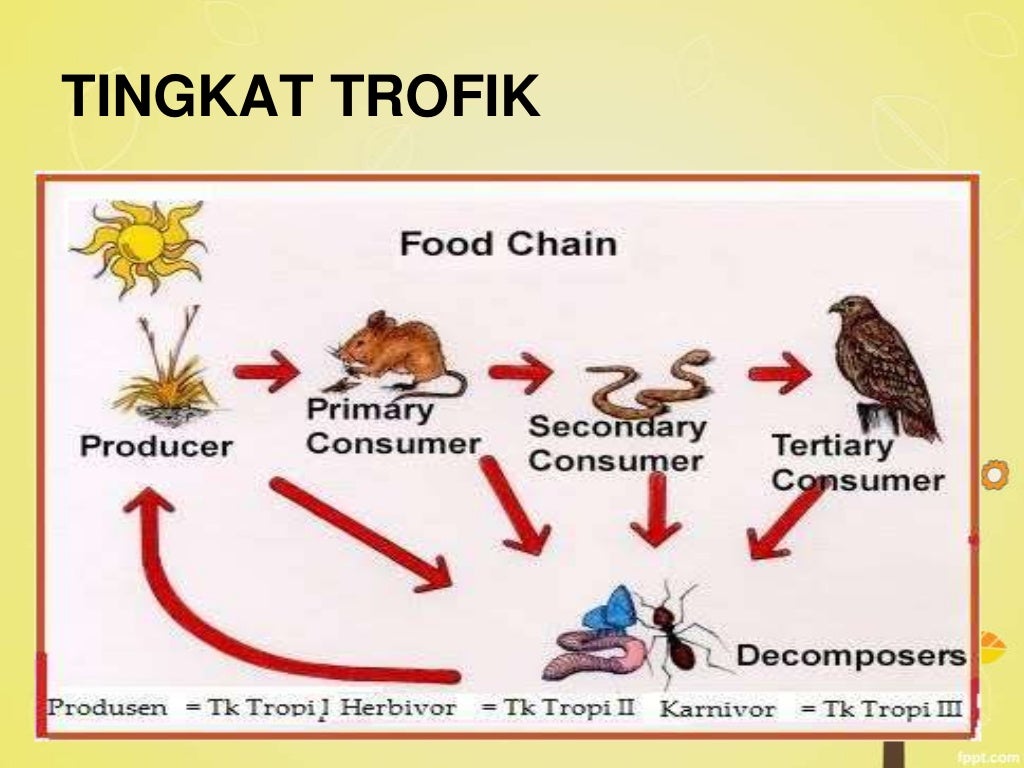 TINGKAT TROFIK

Food Chain

Producer

Primary Consumer

Secondary Consumer

Tertiary Consumer

Decomposers

Produsen = Tk Tropi I Herbivor = Tk Tropi II Karnivor = Tk Tropi III

fppt.com